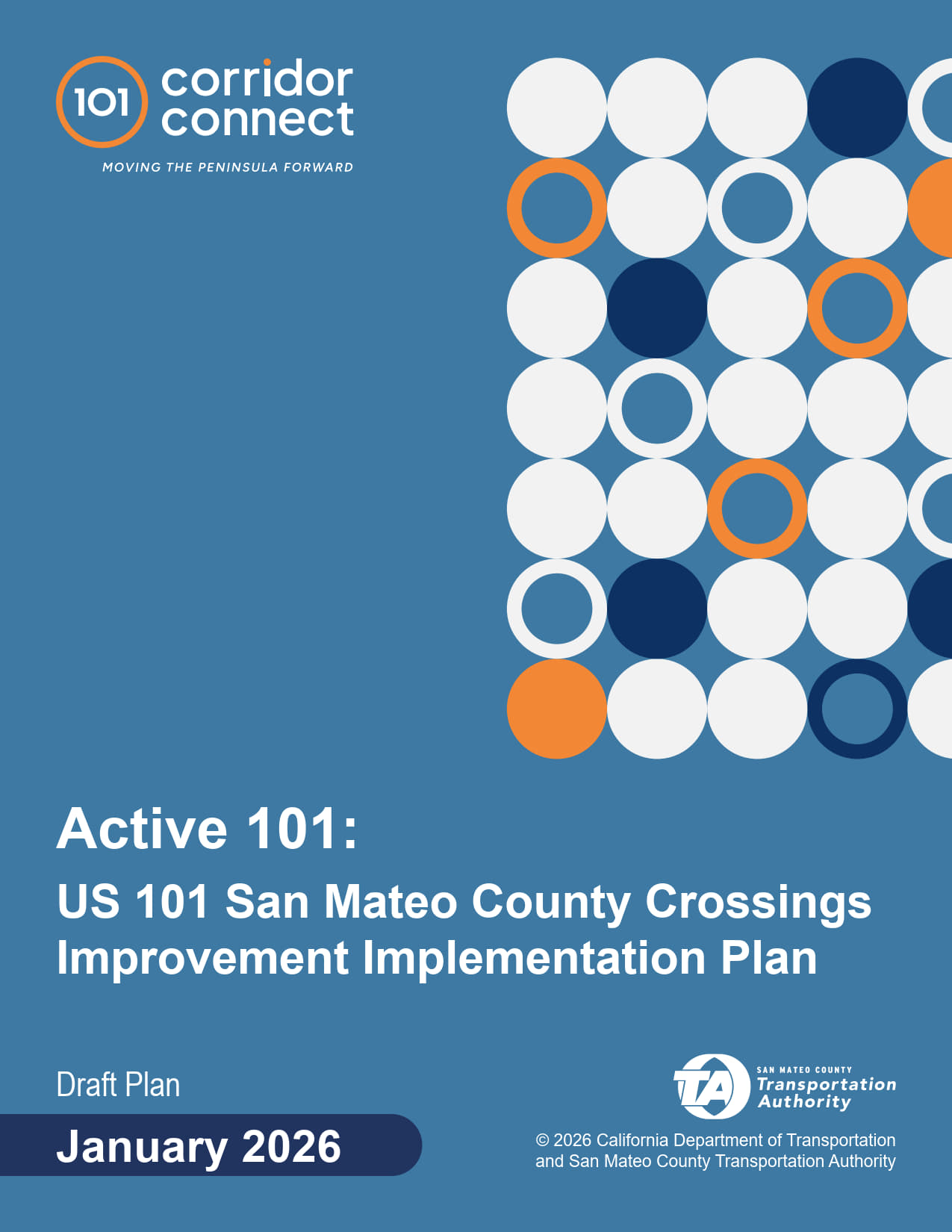 101 corridor connect
MOVING THE PENINSULA FORWARD

Active 101:
US 101 San Mateo County Crossings Improvement Implementation Plan

Draft Plan
January 2026

TA SAN MATEO COUNTY Transportation Authority

© 2026 California Department of Transportation and San Mateo County Transportation Authority